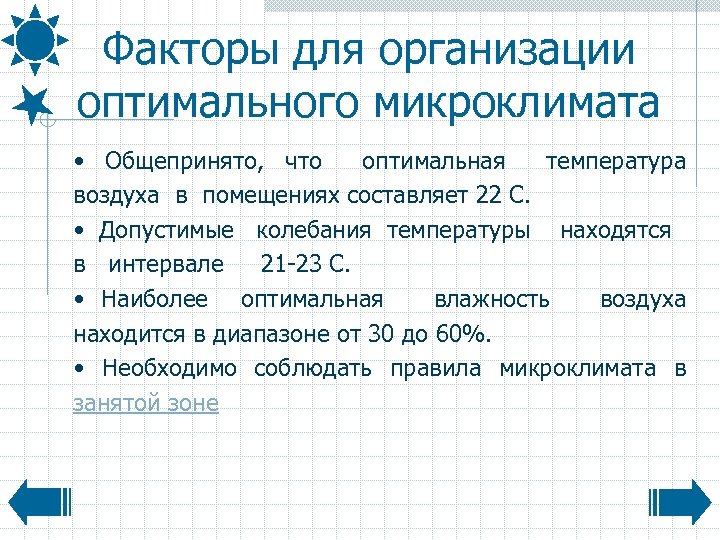 Факторы для организации оптимального микроклимата

• Общепринято, что оптимальная температура воздуха в помещениях составляет 22 С.

• Допустимые колебания температуры находятся в интервале 21-23 С.

• Наиболее оптимальная влажность воздуха находится в диапазоне от 30 до 60%.

• Необходимо соблюдать правила микроклимата в занятой зоне